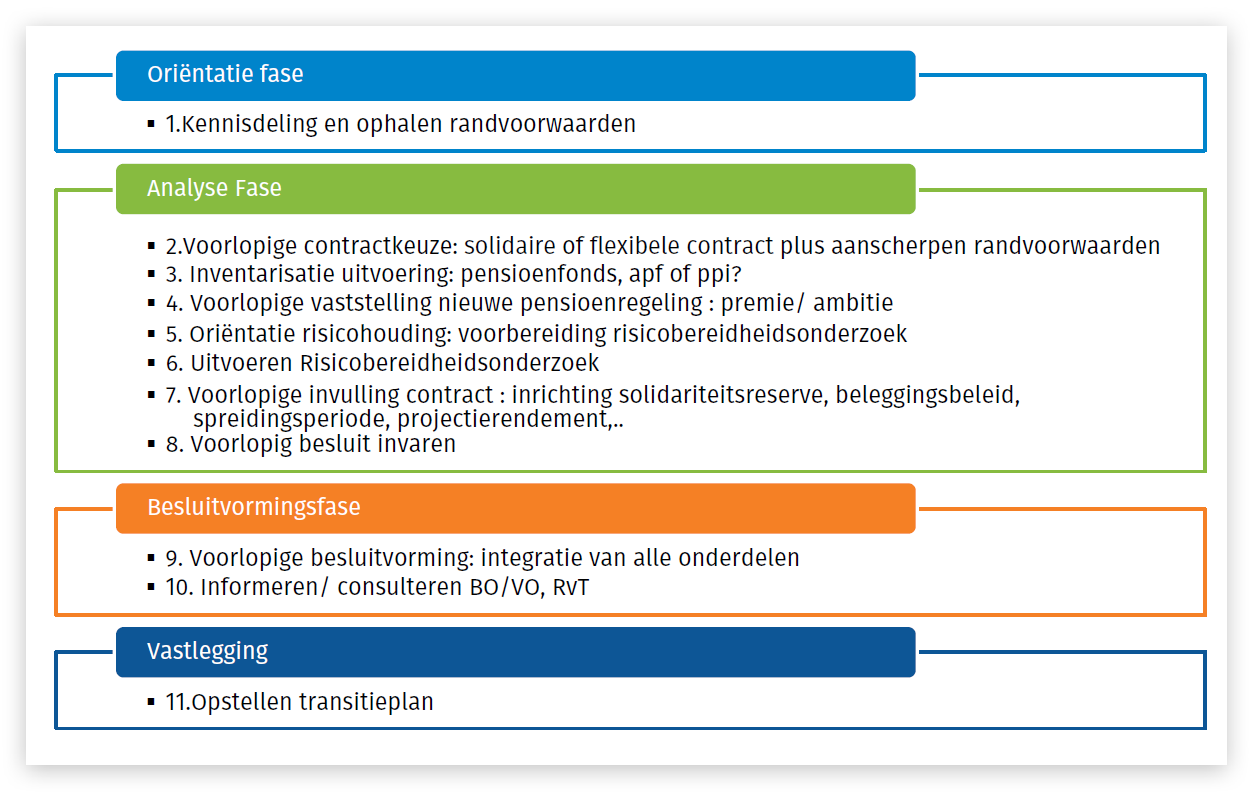 Oriëntatie fase

▪ 1.Kennisdeling en ophalen randvoorwaarden

Analyse Fase

▪ 2.Voorlopige contractkeuze: solidaire of flexibele contract plus aanscherpen randvoorwaarden
▪ 3. Inventarisatie uitvoering: pensioenfonds, apf of ppi?
▪ 4. Voorlopige vaststelling nieuwe pensioenregeling : premie/ ambitie
▪ 5. Oriëntatie risicohouding: voorbereiding risicobereidheidsonderzoek
▪ 6. Uitvoeren Risicobereidheidsonderzoek
▪ 7. Voorlopige invulling contract : inrichting solidariteitsreserve, beleggingsbeleid, spreidingsperiode, projectierendement,..
▪ 8. Voorlopig besluit invaren

Besluitvormingsfase

▪ 9. Voorlopige besluitvorming: integratie van alle onderdelen
▪ 10. Informeren/ consulteren BO/VO, RvT

Vastlegging

▪ 11.Opstellen transitieplan